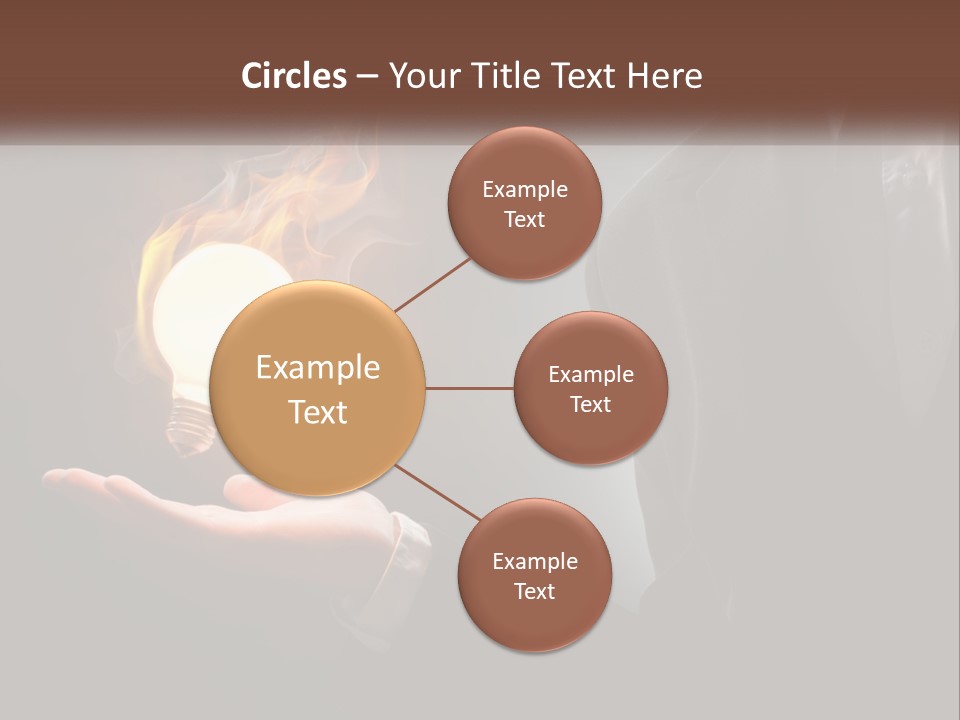 Circles – Your Title Text Here

Example Text

Example Text

Example Text

Example Text